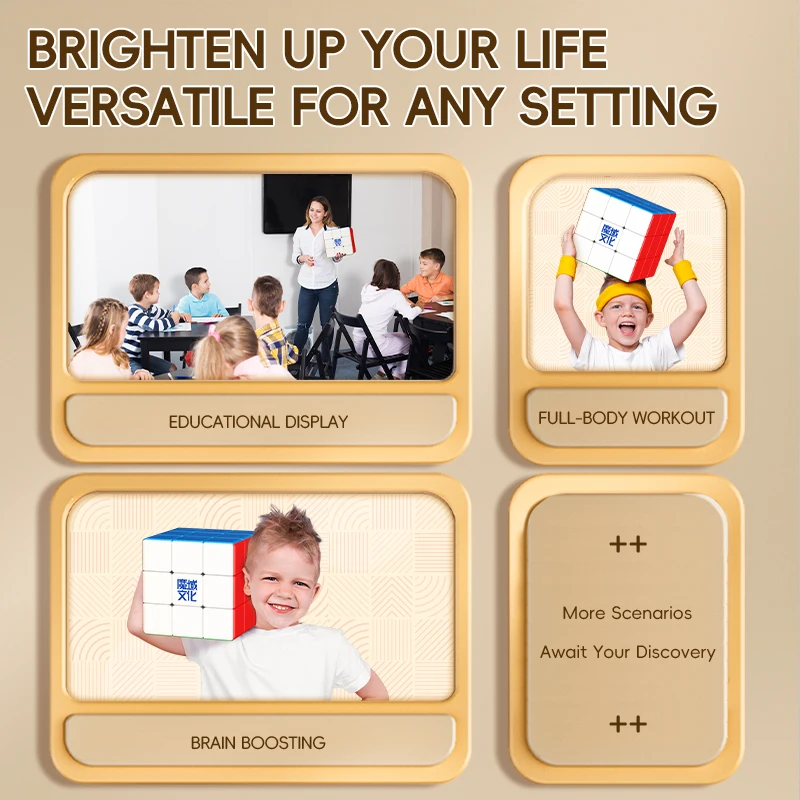 BRIGHTEN UP YOUR LIFE
VERSATILE FOR ANY SETTING

魔域文化

EDUCATIONAL DISPLAY

魔域文化

FULL-BODY WORKOUT

魔域文化

BRAIN BOOSTING

++

More Scenarios

Await Your Discovery

++